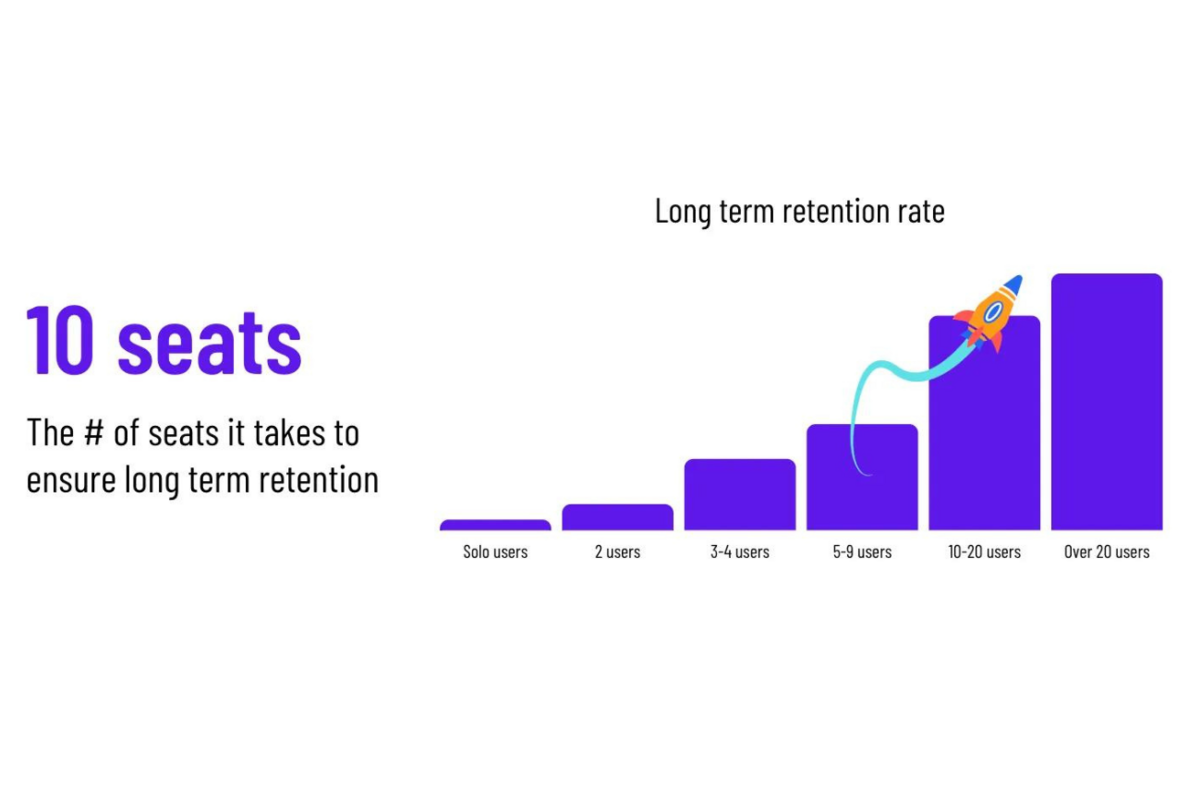 10 seats

The # of seats it takes to ensure long term retention

Long term retention rate

Solo users
2 users
3-4 users
5-9 users
10-20 users
Over 20 users